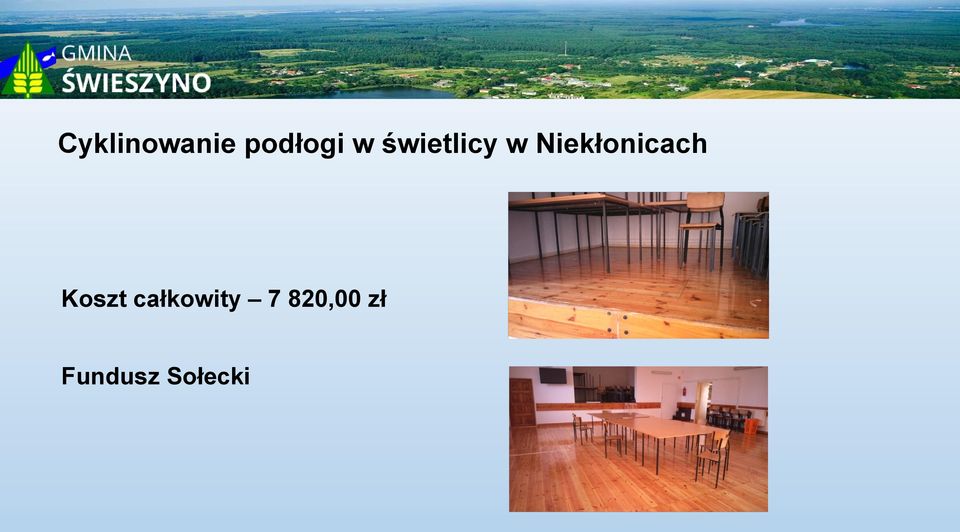 GMINA
ŚWIESZYNO

Cyklinowanie podłogi w świetlicy w Niekłonicach

Koszt całkowity – 7 820,00 zł

Fundusz Sołecki